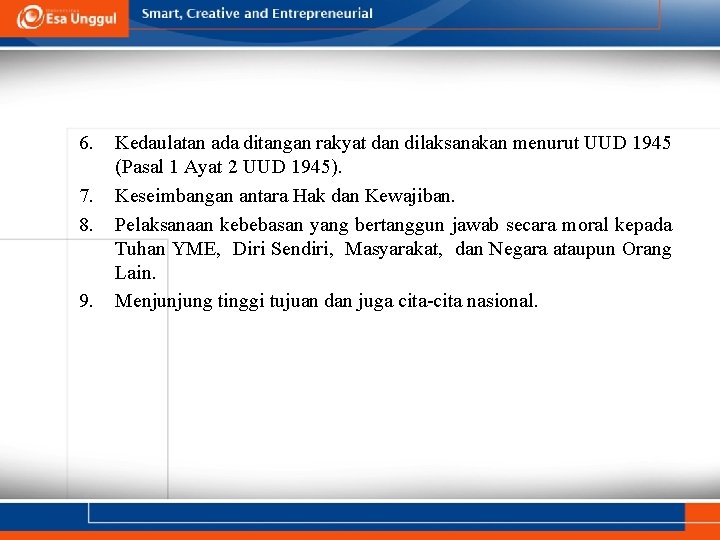 Esa Unggul

Smart, Creative and Entrepreneurial

6. Kedaulatan ada ditangan rakyat dan dilaksanakan menurut UUD 1945 (Pasal 1 Ayat 2 UUD 1945).

7. Keseimbangan antara Hak dan Kewajiban.

8. Pelaksanaan kebebasan yang bertanggun jawab secara moral kepada Tuhan YME, Diri Sendiri, Masyarakat, dan Negara ataupun Orang Lain.

9. Menjunjung tinggi tujuan dan juga cita-cita nasional.